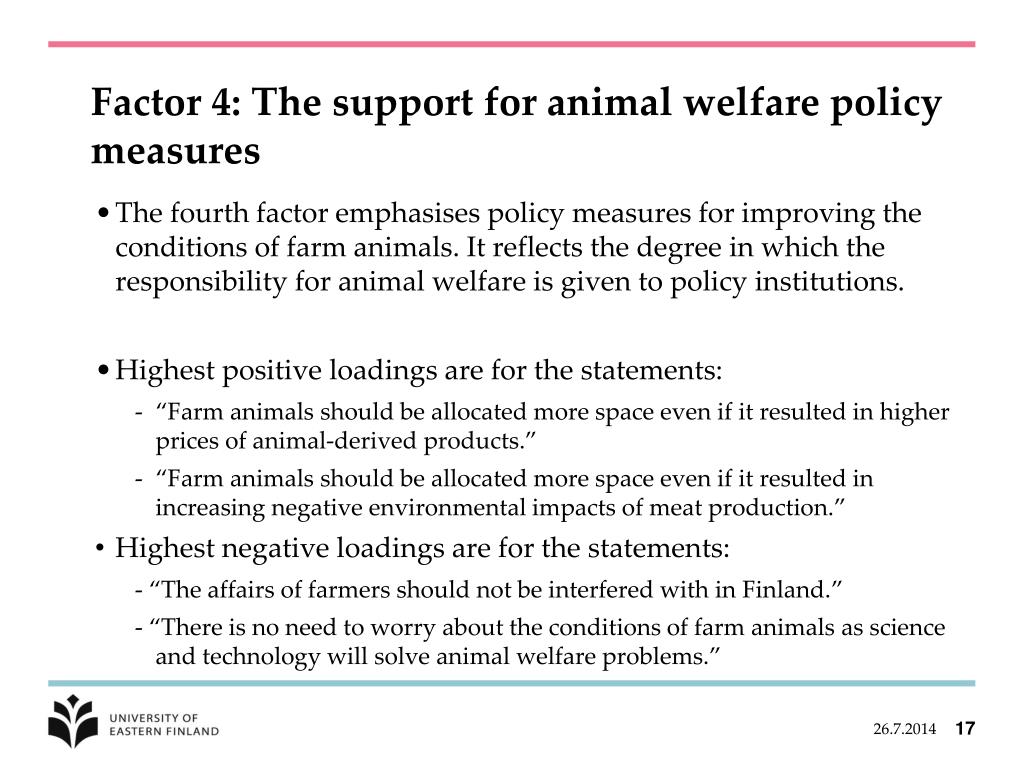 Factor 4: The support for animal welfare policy measures

• The fourth factor emphasises policy measures for improving the conditions of farm animals. It reflects the degree in which the responsibility for animal welfare is given to policy institutions.

• Highest positive loadings are for the statements:

- “Farm animals should be allocated more space even if it resulted in higher prices of animal-derived products.”

- “Farm animals should be allocated more space even if it resulted in increasing negative environmental impacts of meat production.”

• Highest negative loadings are for the statements:

- “The affairs of farmers should not be interfered with in Finland.”

- “There is no need to worry about the conditions of farm animals as science and technology will solve animal welfare problems.”

UNIVERSITY OF EASTERN FINLAND

26.7.2014 17